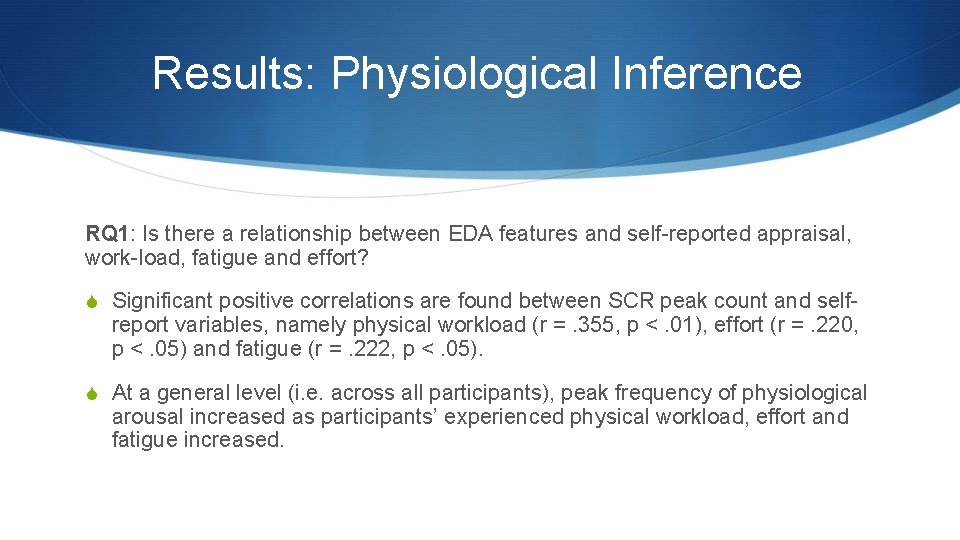 Results: Physiological Inference

RQ1: Is there a relationship between EDA features and self-reported appraisal, work-load, fatigue and effort?

Significant positive correlations are found between SCR peak count and self-report variables, namely physical workload (r = .355, p < .01), effort (r = .220, p < .05) and fatigue (r = .222, p < .05).

At a general level (i.e. across all participants), peak frequency of physiological arousal increased as participants’ experienced physical workload, effort and fatigue increased.